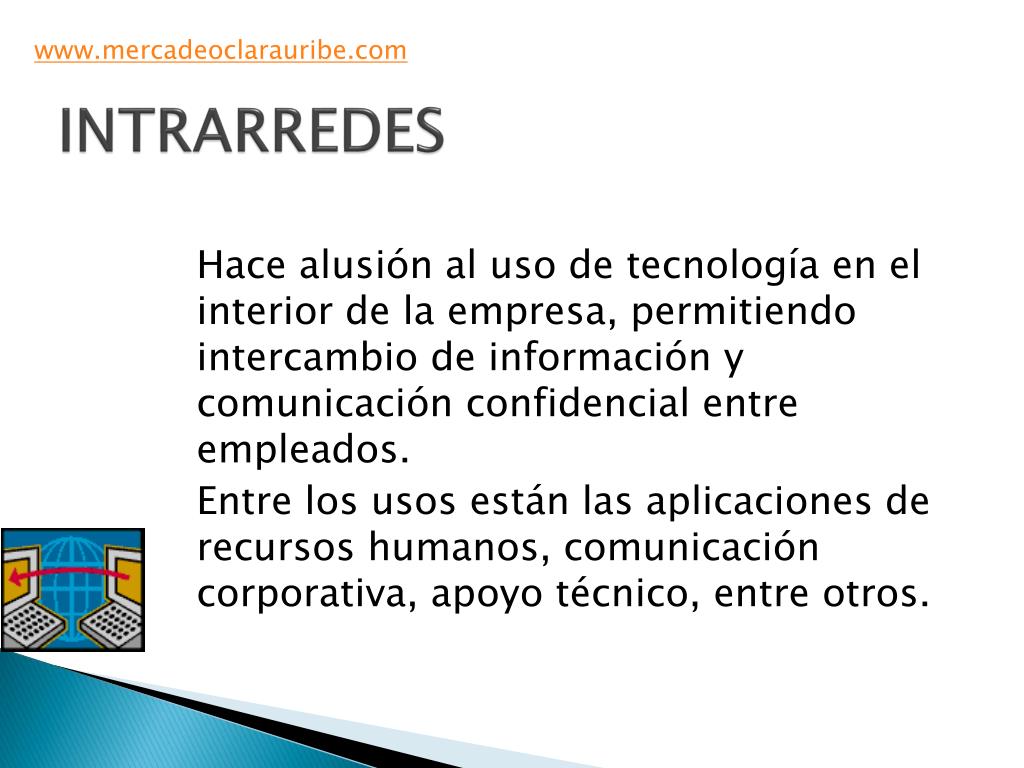 www.mercadeoclarauribe.com

INTRARREDES

Hace alusión al uso de tecnología en el interior de la empresa, permitiendo intercambio de información y comunicación confidencial entre empleados.

Entre los usos están las aplicaciones de recursos humanos, comunicación corporativa, apoyo técnico, entre otros.